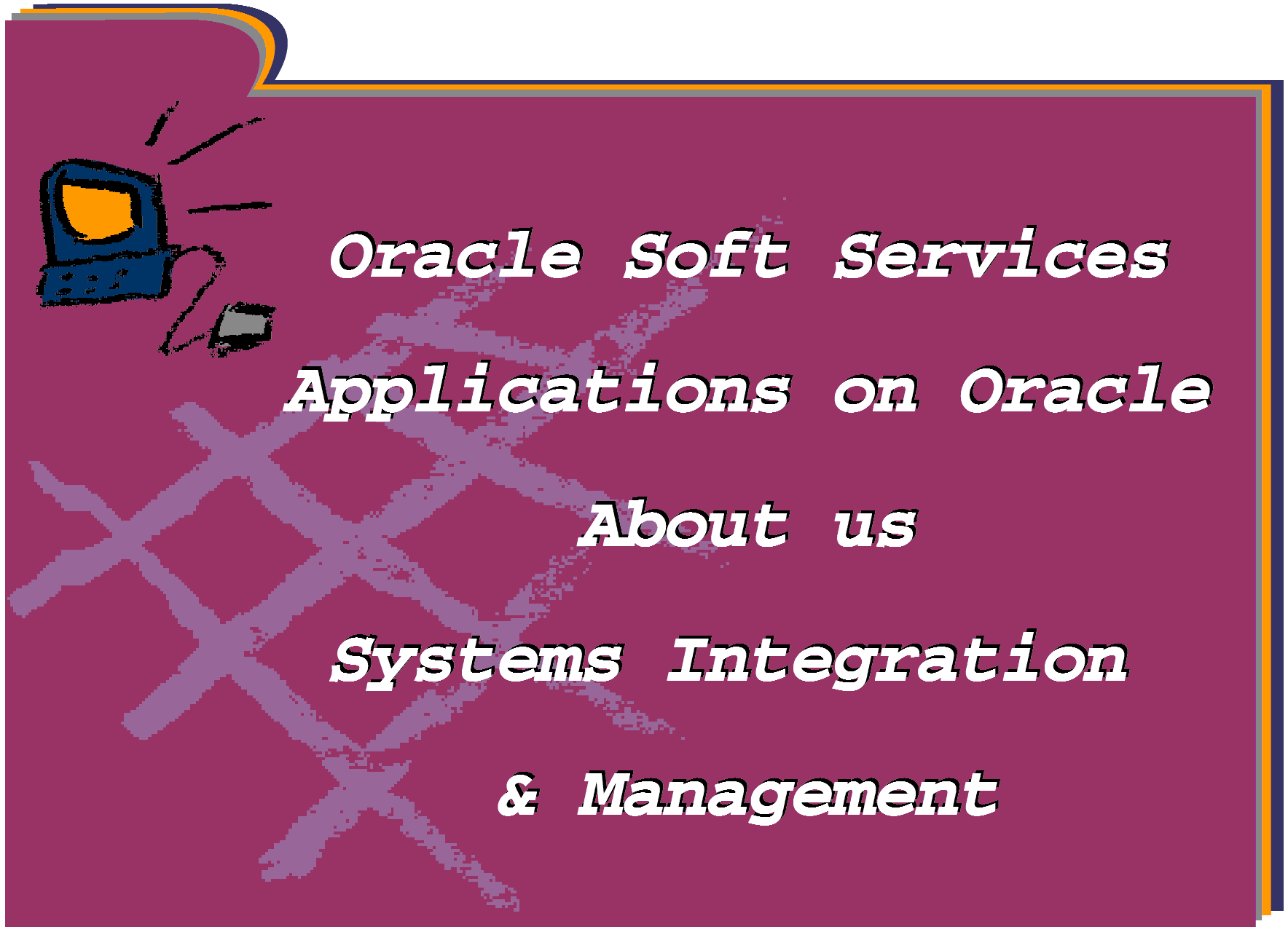 Oracle Soft Services

Applications on Oracle

About us

Systems Integration

& Management